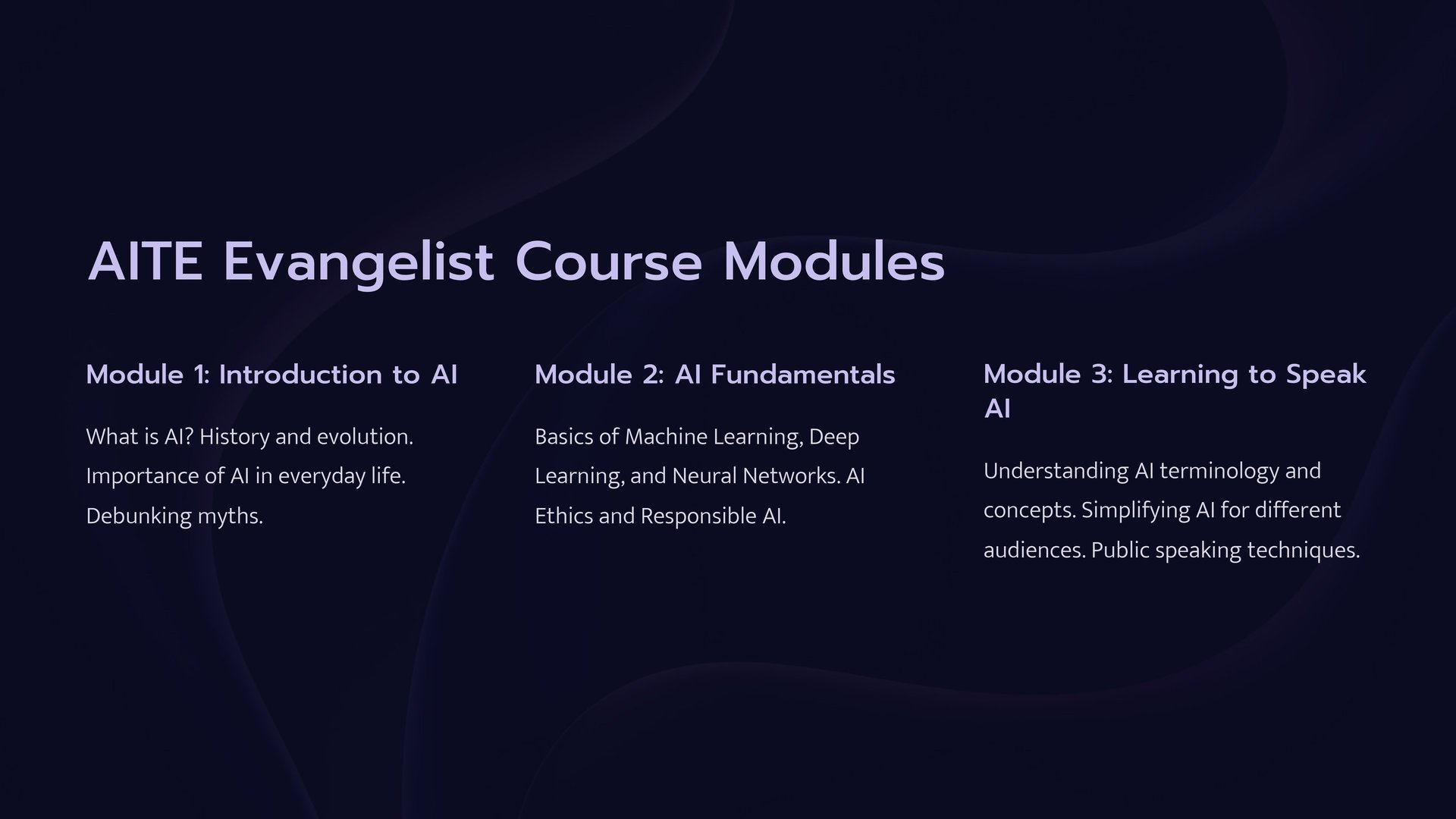 AITE Evangelist Course Modules

Module 1: Introduction to AI

What is AI? History and evolution. Importance of AI in everyday life. Debunking myths.

Module 2: AI Fundamentals

Basics of Machine Learning, Deep Learning, and Neural Networks. AI Ethics and Responsible AI.

Module 3: Learning to Speak AI

Understanding AI terminology and concepts. Simplifying AI for different audiences. Public speaking techniques.